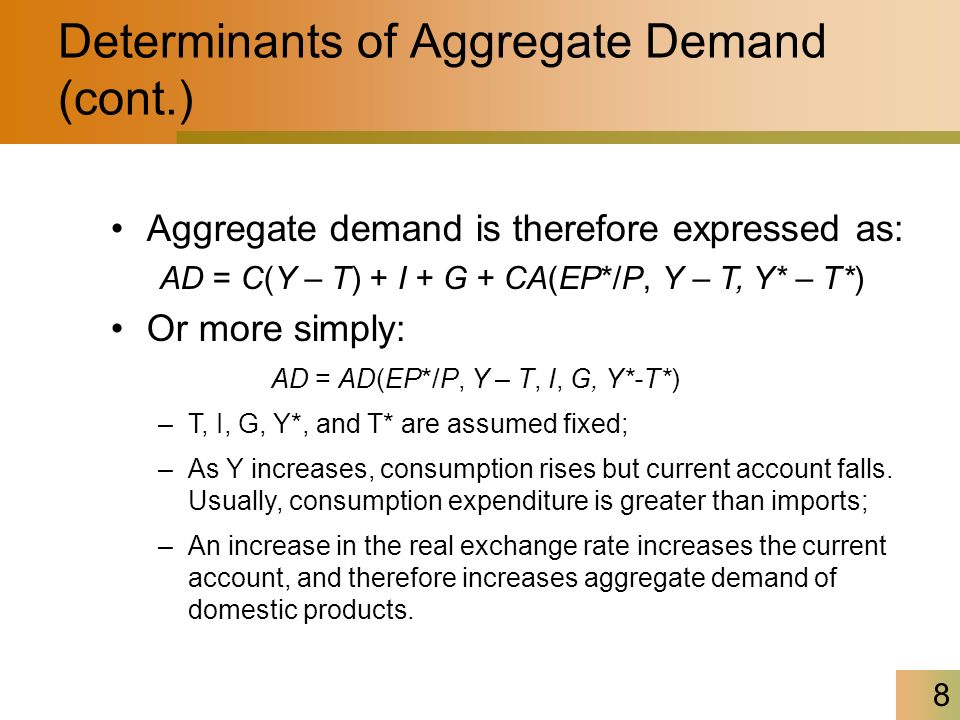 Determinants of Aggregate Demand (cont.)

• Aggregate demand is therefore expressed as:

$AD = C(Y - T) + I + G + CA(EP^*/P, Y - T, Y^* - T^*)$

• Or more simply:

$AD = AD(EP^*/P, Y - T, I, G, Y^*-T^*)$

– T, I, G, Y*, and T* are assumed fixed;

– As Y increases, consumption rises but current account falls. Usually, consumption expenditure is greater than imports;

– An increase in the real exchange rate increases the current account, and therefore increases aggregate demand of domestic products.

8